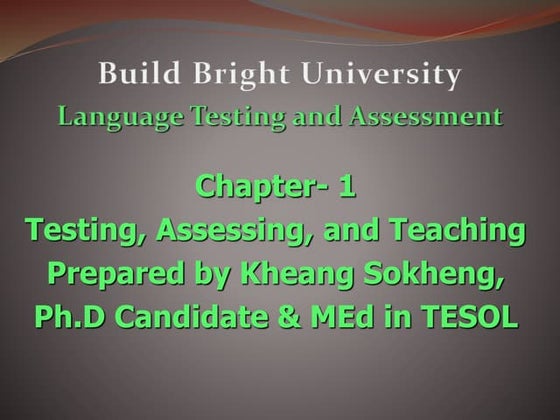 Build Bright University
Language Testing and Assessment

Chapter- 1
Testing, Assessing, and Teaching
Prepared by Kheang Sokheng,
Ph.D Candidate & MEd in TESOL